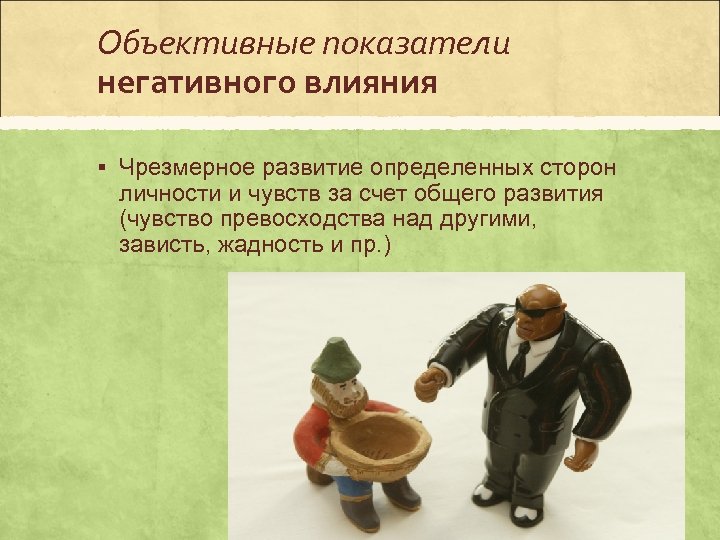 Объективные показатели
негативного влияния

▪ Чрезмерное развитие определенных сторон личности и чувств за счет общего развития (чувство превосходства над другими, зависть, жадность и пр.)